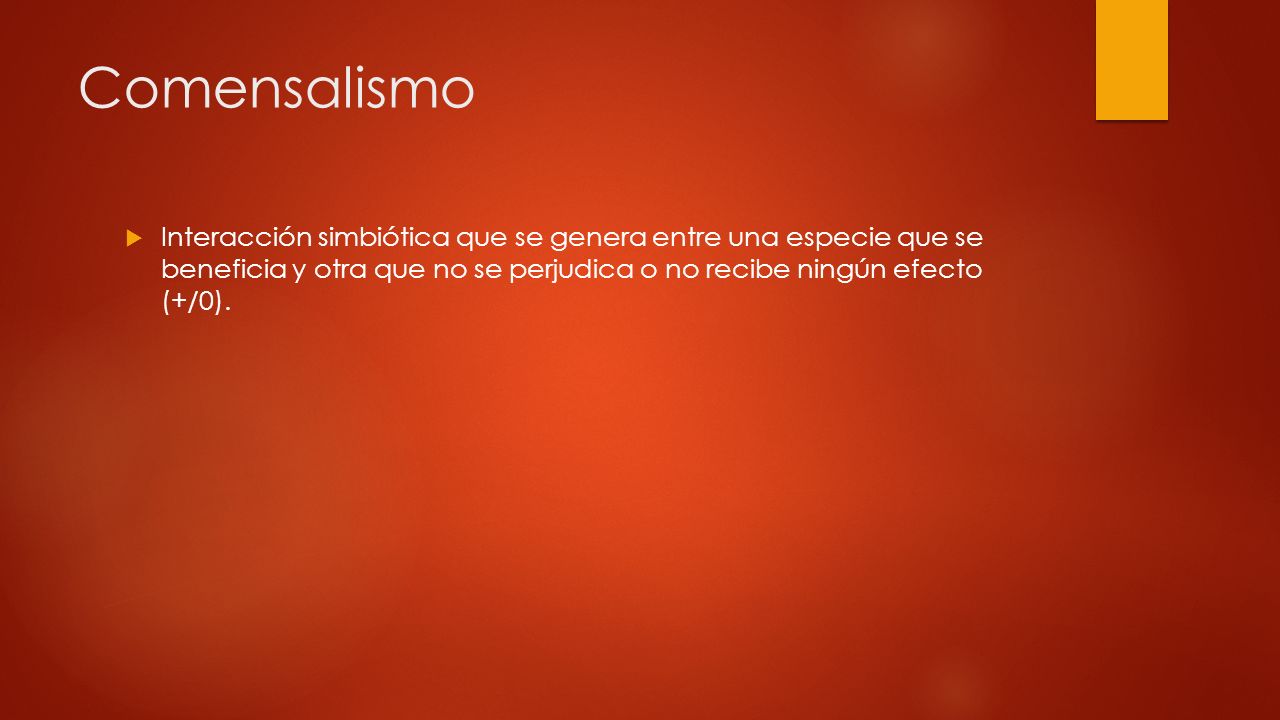 Comensalismo

Interacción simbiótica que se genera entre una especie que se beneficia y otra que no se perjudica o no recibe ningún efecto (+/0).